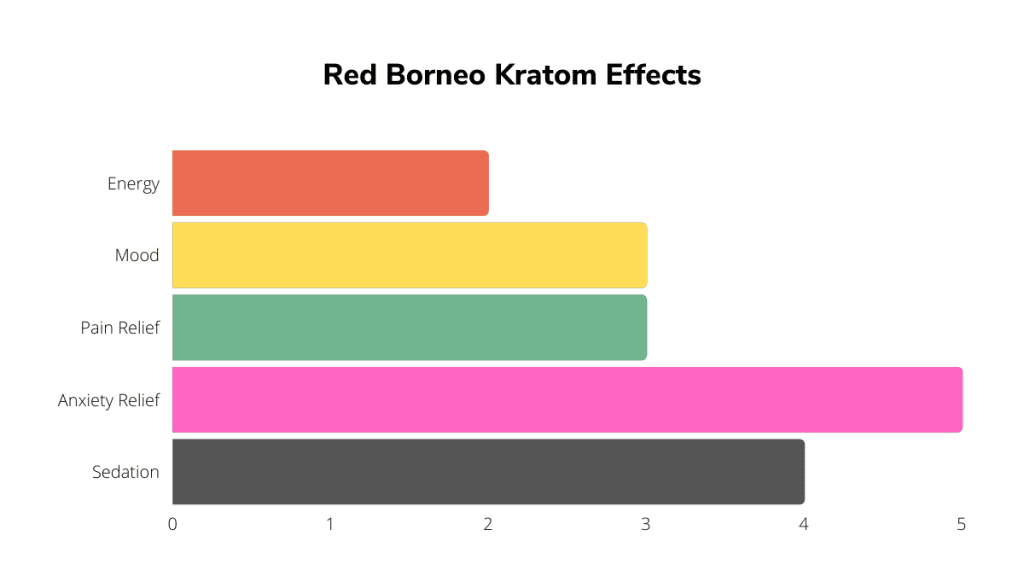 Red Borneo Kratom Effects

Energy
Mood
Pain Relief
Anxiety Relief
Sedation

0
1
2
3
4
5